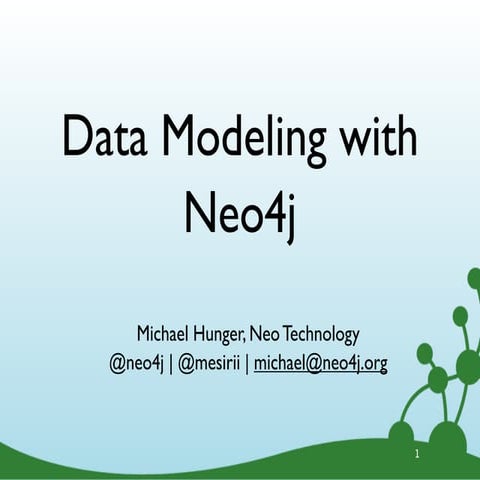 Data Modeling with Neo4j

Michael Hunger, Neo Technology
@neo4j | @mesirii | michael@neo4j.org

1